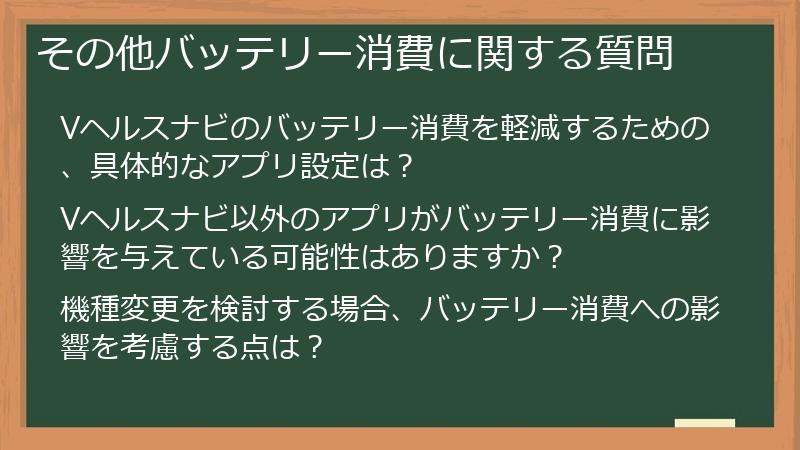 その他バッテリー消費に関する質問

Vヘルスナビのバッテリー消費を軽減するための、具体的なアプリ設定は？

Vヘルスナビ以外のアプリがバッテリー消費に影響を与えている可能性はありますか？

機種変更を検討する場合、バッテリー消費への影響を考慮する点は？